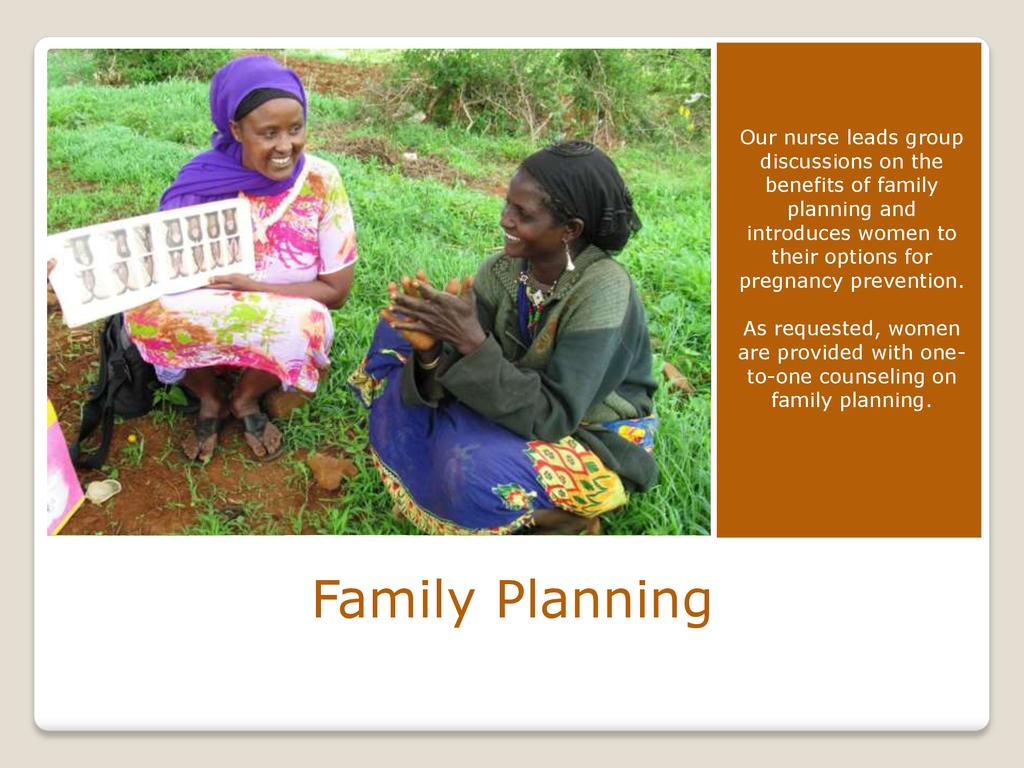 Our nurse leads group discussions on the benefits of family planning and introduces women to their options for pregnancy prevention.

As requested, women are provided with one-to-one counseling on family planning.

Family Planning